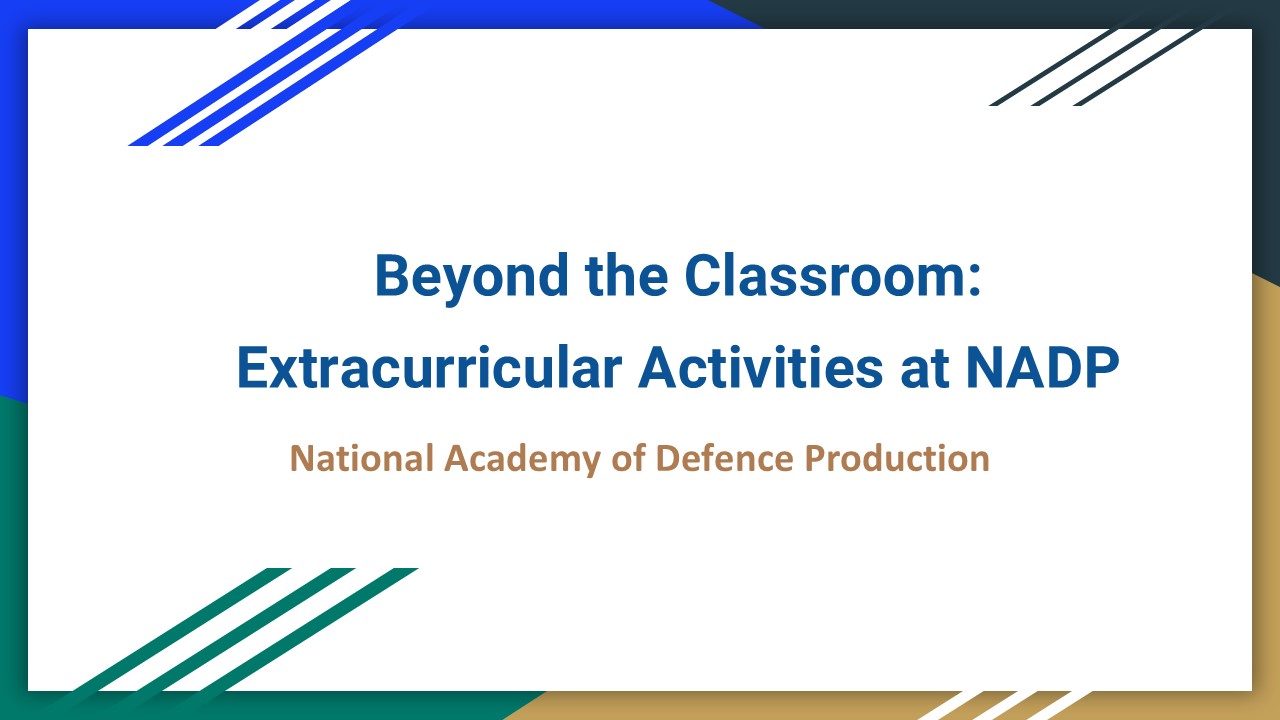 Beyond the Classroom:
Extracurricular Activities at NADP

National Academy of Defence Production